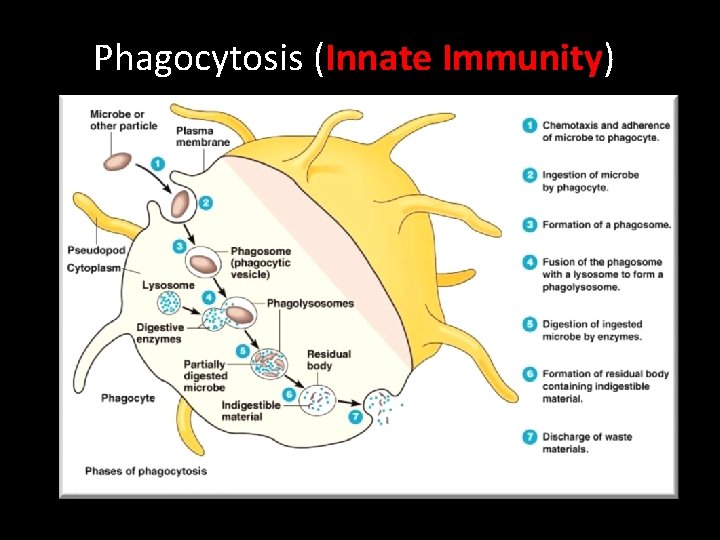 Phagocytosis (Innate Immunity)

Microbe or other particle

Plasma membrane

1

2

Pseudopod

Cytoplasm

3

Phagosome (phagocytic vesicle)

Lysosome

4

Phagolysosomes

Digestive enzymes

5

Partially digested microbe

Residual body

6

Indigestible material

7

Phagocyte

Phases of phagocytosis

1 Chemotaxis and adherence of microbe to phagocyte.

2 Ingestion of microbe by phagocyte.

3 Formation of a phagosome.

4 Fusion of the phagosome with a lysosome to form a phagolysosome.

5 Digestion of ingested microbe by enzymes.

6 Formation of residual body containing indigestible material.

7 Discharge of waste materials.